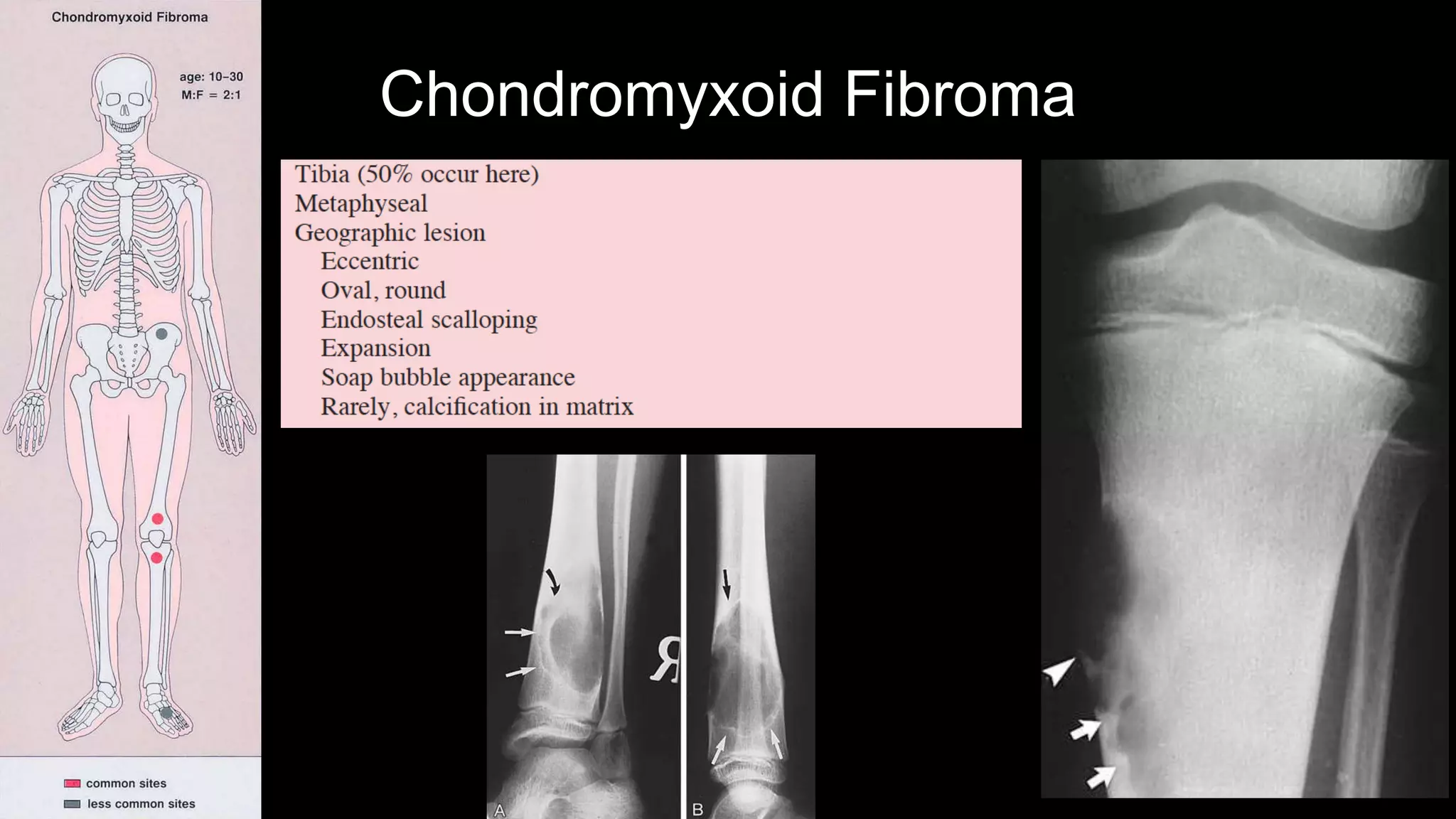 Chondromyxoid Fibroma

age: 10–30
M:F = 2:1

common sites
less common sites

Chondromyxoid Fibroma

Tibia (50% occur here)
Metaphyseal
Geographic lesion
Eccentric
Oval, round
Endosteal scalloping
Expansion
Soap bubble appearance
Rarely, calcification in matrix

R

A

B